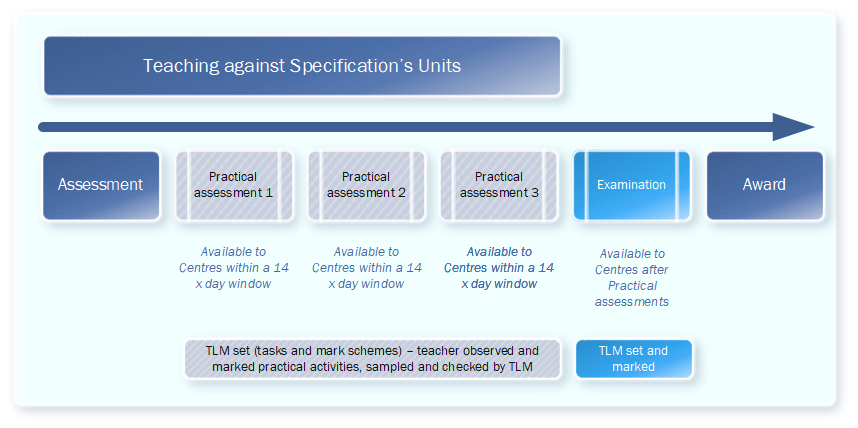 Teaching against Specification's Units

Assessment

Practical assessment 1

Practical assessment 2

Practical assessment 3

Examination

Award

Available to Centres within a 14 x day window

Available to Centres within a 14 x day window

Available to Centres within a 14 x day window

Available to Centres after Practical assessments

TLM set (tasks and mark schemes) – teacher observed and marked practical activities, sampled and checked by TLM

TLM set and marked